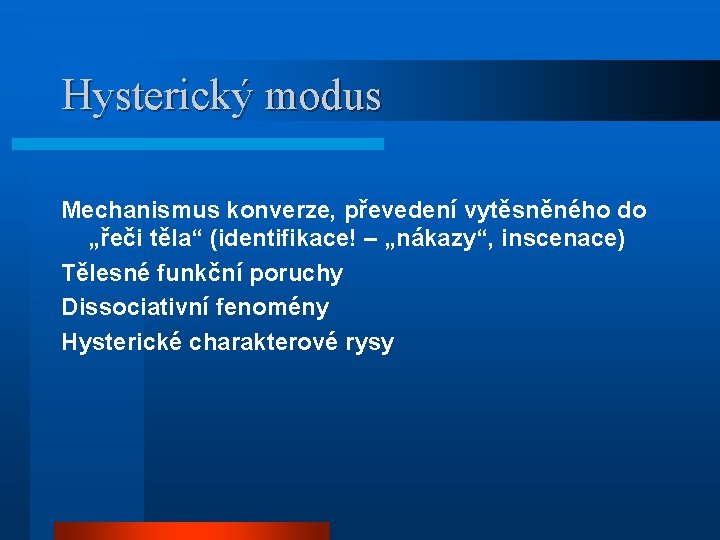 Hysterický modus

Mechanismus konverze, převedení vytěsněného do „řeči těla“ (identifikace! – „nákazy“, inscenace)

Tělesné funkční poruchy

Dissociativní fenomény

Hysterické charakterové rysy